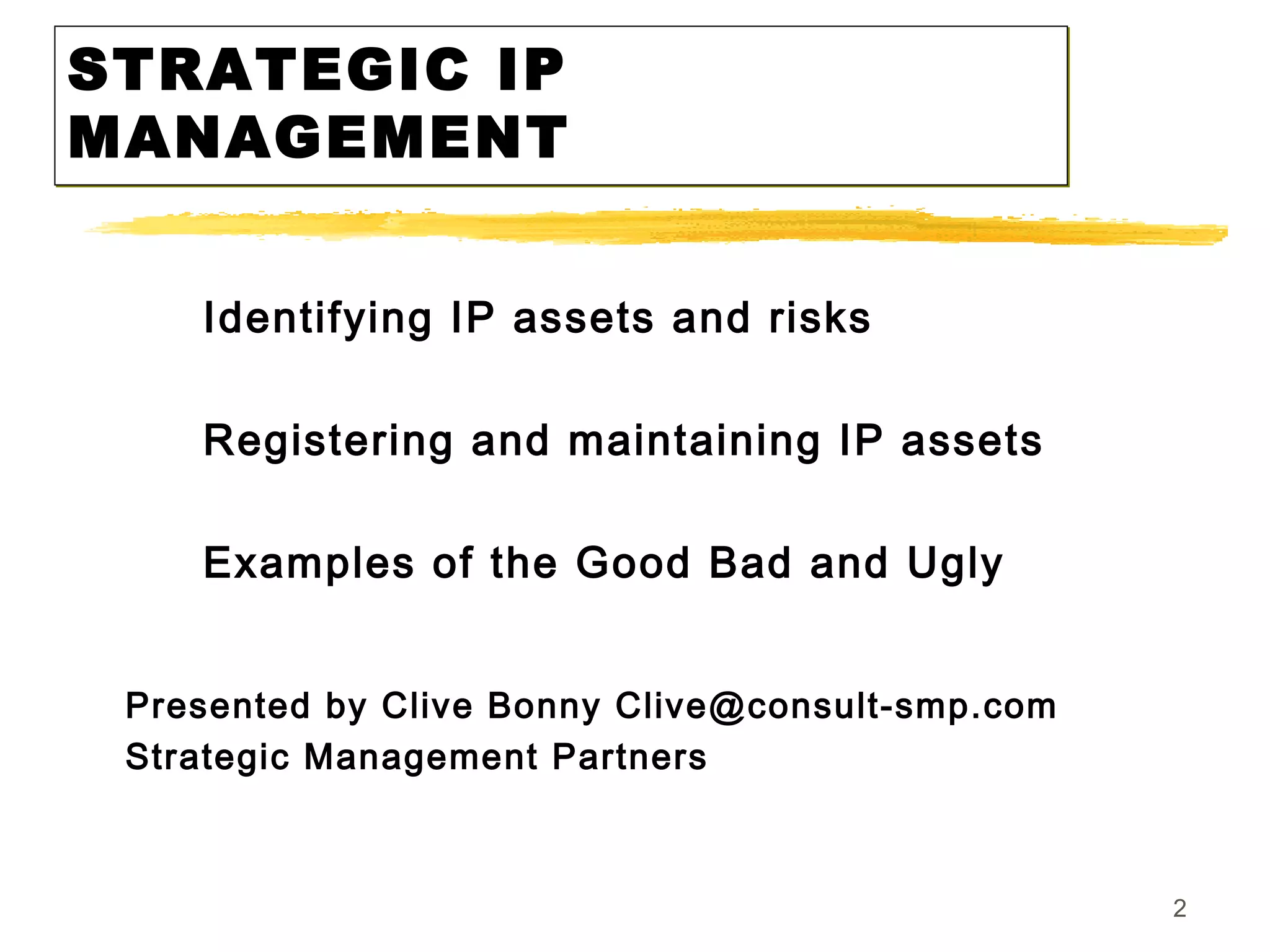 STRATEGIC IP MANAGEMENT

Identifying IP assets and risks

Registering and maintaining IP assets

Examples of the Good Bad and Ugly

Presented by Clive Bonny Clive@consult-smp.com
Strategic Management Partners

2